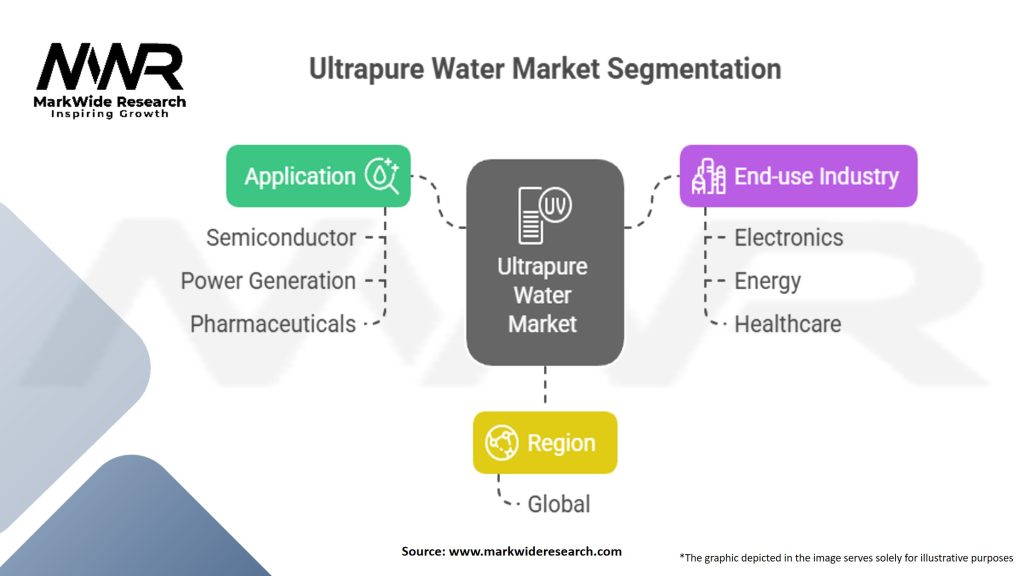 MWR
MarkWide Research
Inspiring Growth

Ultrapure Water Market Segmentation

Application

Semiconductor
Power Generation
Pharmaceuticals

UV

Ultrapure Water Market

End-use Industry

Electronics
Energy
Healthcare

Region

Global

Source: www.markwideresearch.com

*The graphic depicted in the image serves solely for illustrative purposes